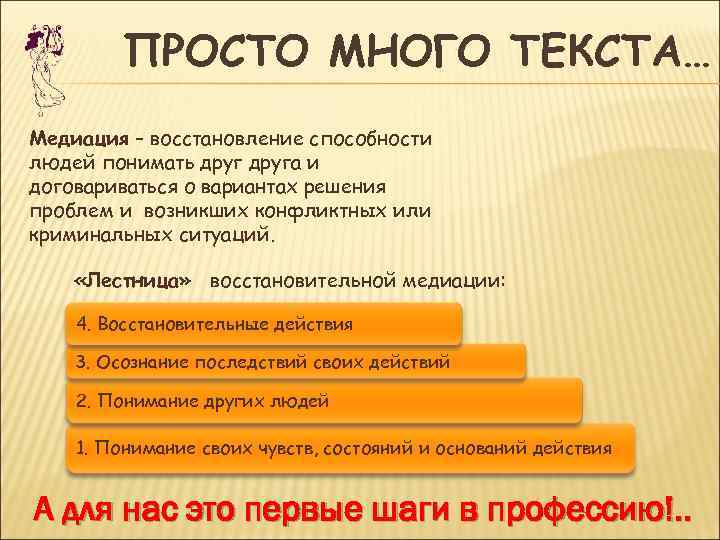 ПРОСТО МНОГО ТЕКСТА…

Медиация – восстановление способности людей понимать друг друга и договариваться о вариантах решения проблем и возникших конфликтных или криминальных ситуаций.

«Лестница» восстановительной медиации:

4. Восстановительные действия

3. Осознание последствий своих действий

2. Понимание других людей

1. Понимание своих чувств, состояний и оснований действия

А для нас это первые шаги в профессию!..